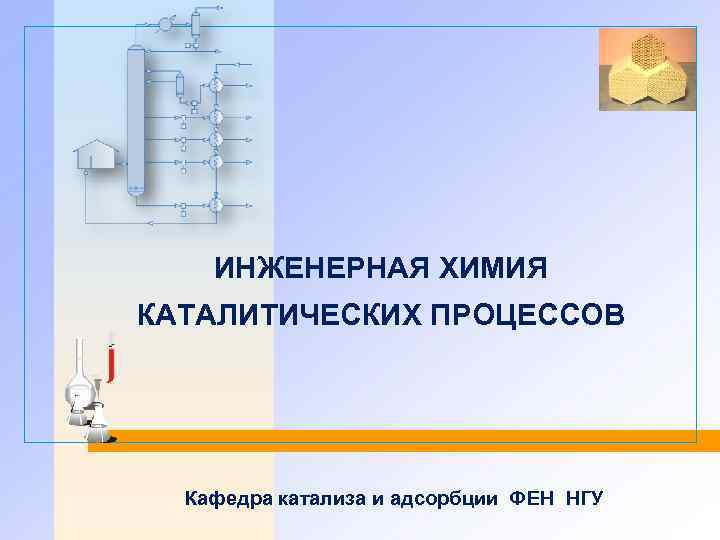 ИНЖЕНЕРНАЯ ХИМИЯ
КАТАЛИТИЧЕСКИХ ПРОЦЕССОВ

Кафедра катализа и адсорбции ФЕН НГУ